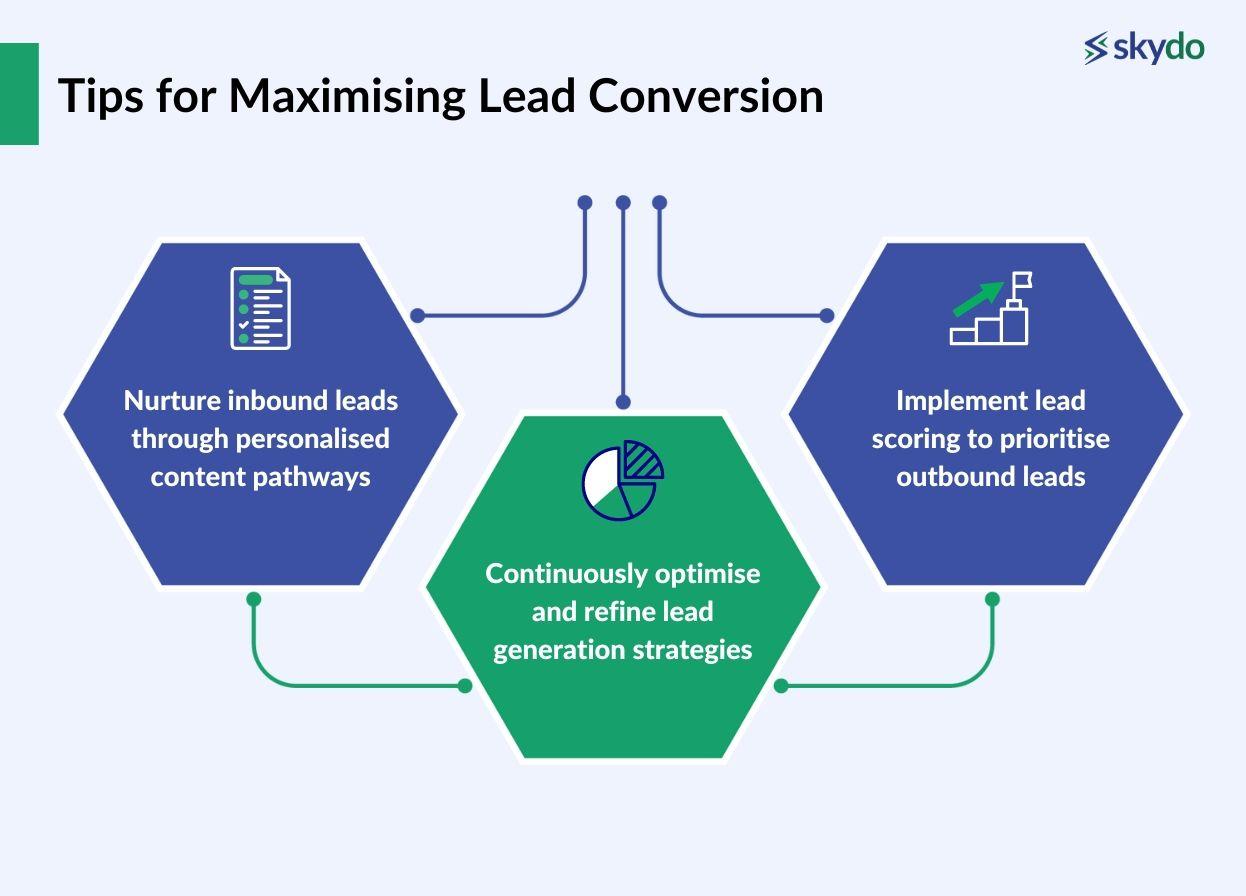 skydo

Tips for Maximising Lead Conversion

Nurture inbound leads through personalised content pathways

Continuously optimise and refine lead generation strategies

Implement lead scoring to prioritise outbound leads